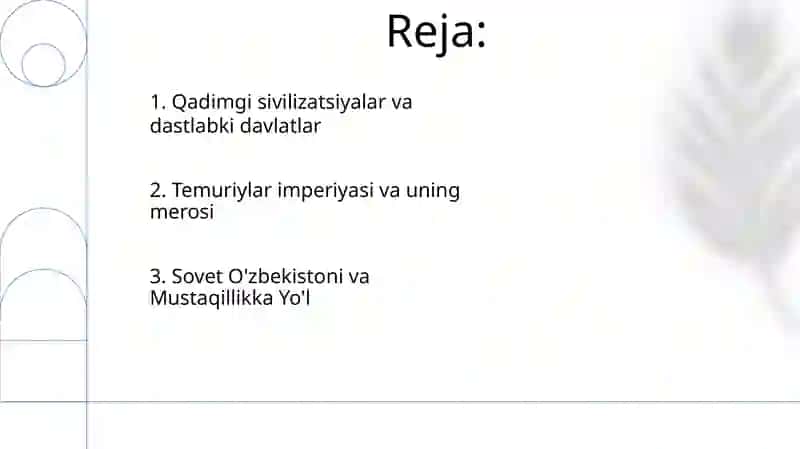 Reja:

1. Qadimgi sivilizatsiyalar va dastlabki davlatlar

2. Temuriylar imperiyasi va uning merosi

3. Sovet O'zbekistoni va Mustaqillikka Yo'l